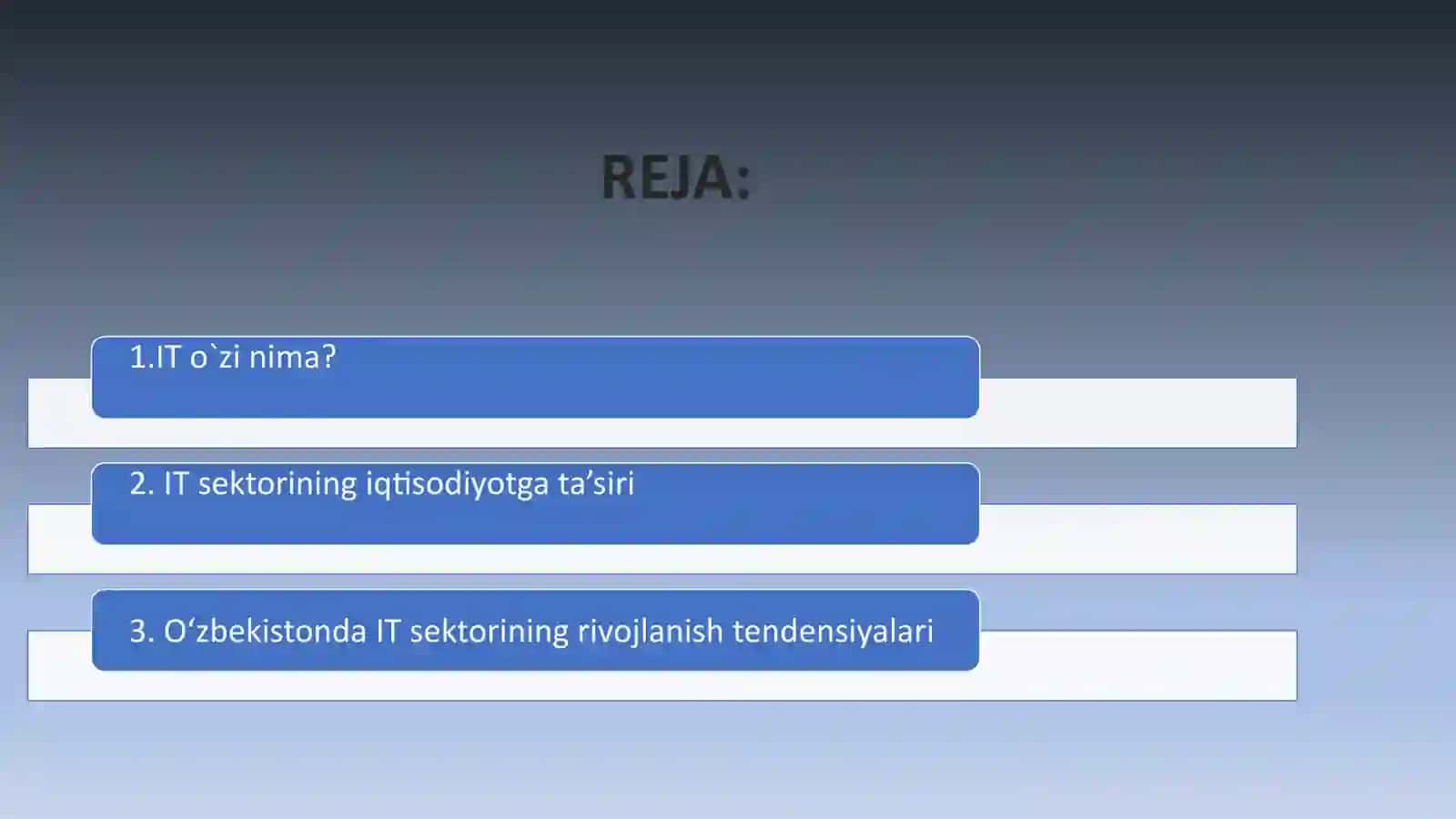 REJA:

1.IT o`zi nima?

2. IT sektorining iqtisodiyotga ta’siri

3. O‘zbekistonda IT sektorining rivojlanish tendensiyalari